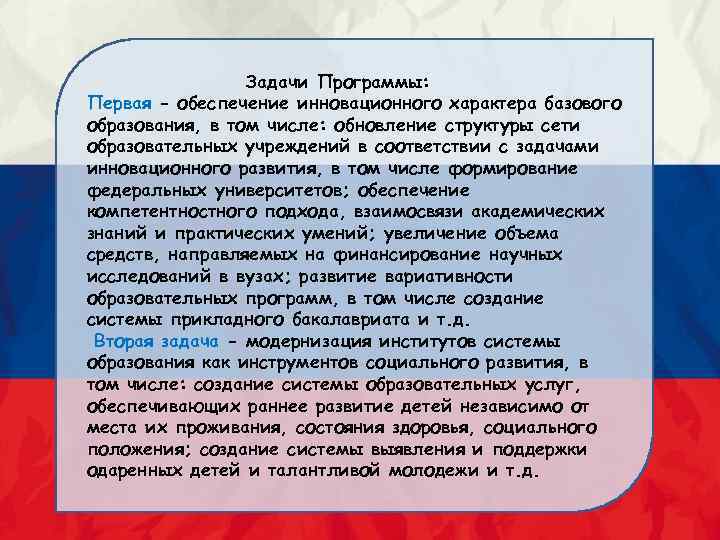 Задачи Программы:
Первая – обеспечение инновационного характера базового образования, в том числе: обновление структуры сети образовательных учреждений в соответствии с задачами инновационного развития, в том числе формирование федеральных университетов; обеспечение компетентностного подхода, взаимосвязи академических знаний и практических умений; увеличение объема средств, направляемых на финансирование научных исследований в вузах; развитие вариативности образовательных программ, в том числе создание системы прикладного бакалавриата и т.д.
Вторая задача – модернизация институтов системы образования как инструментов социального развития, в том числе: создание системы образовательных услуг, обеспечивающих раннее развитие детей независимо от места их проживания, состояния здоровья, социального положения; создание системы выявления и поддержки одаренных детей и талантливой молодежи и т.д.